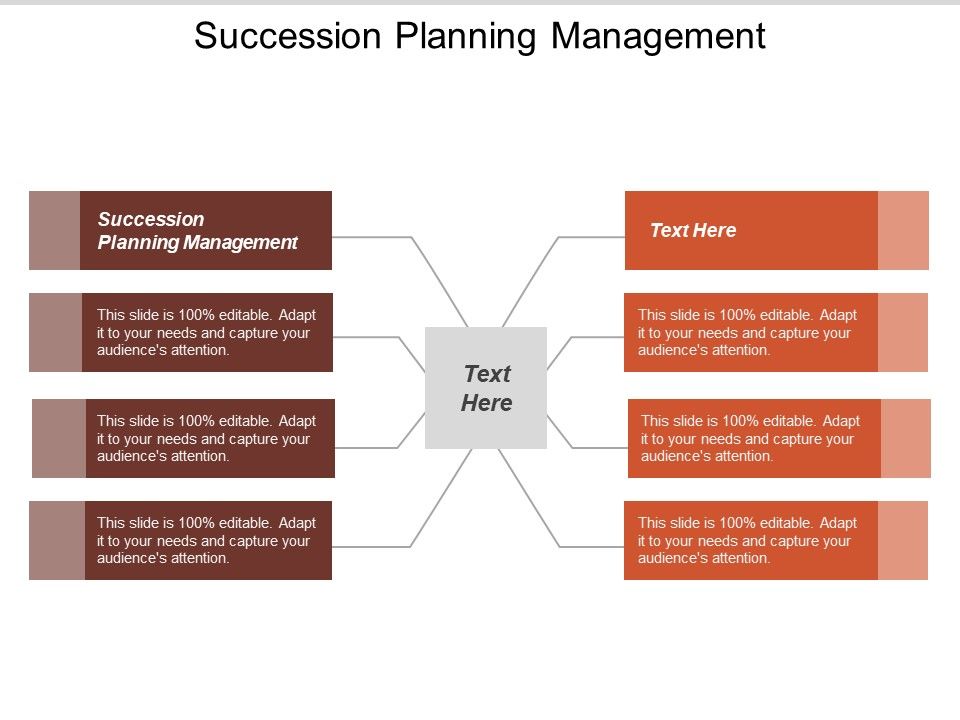 Succession Planning Management

Succession Planning Management

This slide is 100% editable. Adapt it to your needs and capture your audience's attention.

This slide is 100% editable. Adapt it to your needs and capture your audience's attention.

This slide is 100% editable. Adapt it to your needs and capture your audience's attention.

Text Here

Text Here

This slide is 100% editable. Adapt it to your needs and capture your audience's attention.

This slide is 100% editable. Adapt it to your needs and capture your audience's attention.

This slide is 100% editable. Adapt it to your needs and capture your audience's attention.